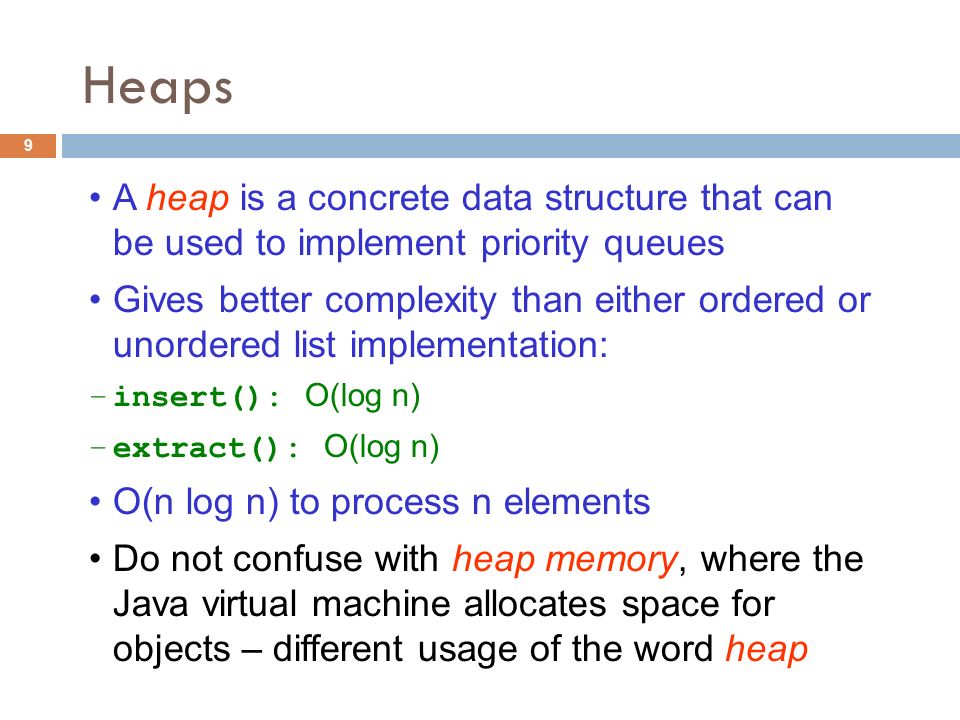 Heaps

9

• A heap is a concrete data structure that can be used to implement priority queues

• Gives better complexity than either ordered or unordered list implementation:

– insert(): O(log n)

– extract(): O(log n)

• O(n log n) to process n elements

• Do not confuse with heap memory, where the Java virtual machine allocates space for objects – different usage of the word heap